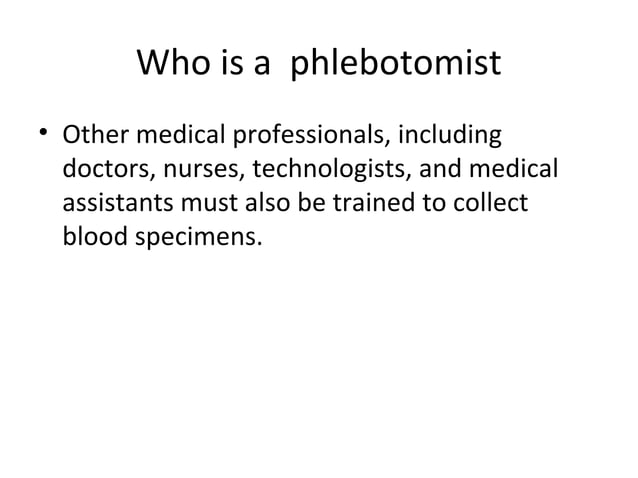 Who is a  phlebotomist

• Other medical professionals, including doctors, nurses, technologists, and medical assistants must also be trained to collect blood specimens.